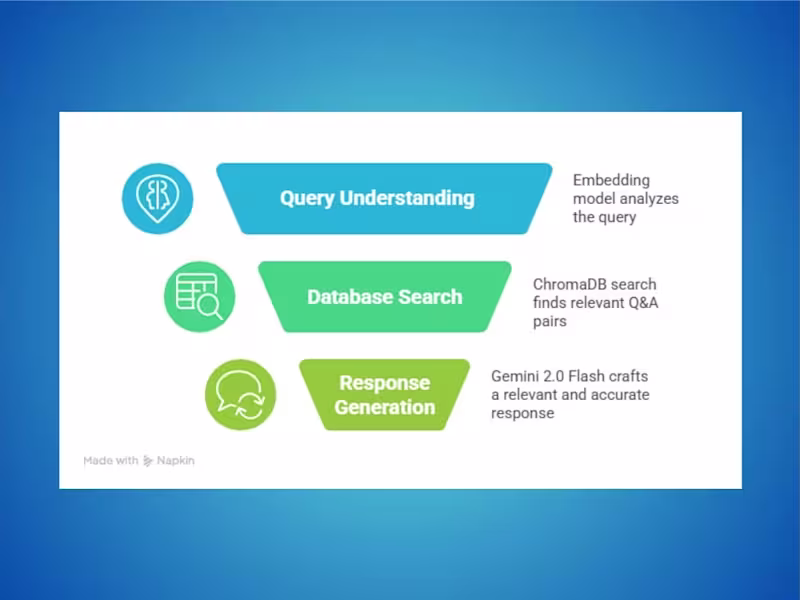 Query Understanding

Embedding model analyzes the query

Database Search

ChromaDB search finds relevant Q&A pairs

Response Generation

Gemini 2.0 Flash crafts a relevant and accurate response

Made with Napkin